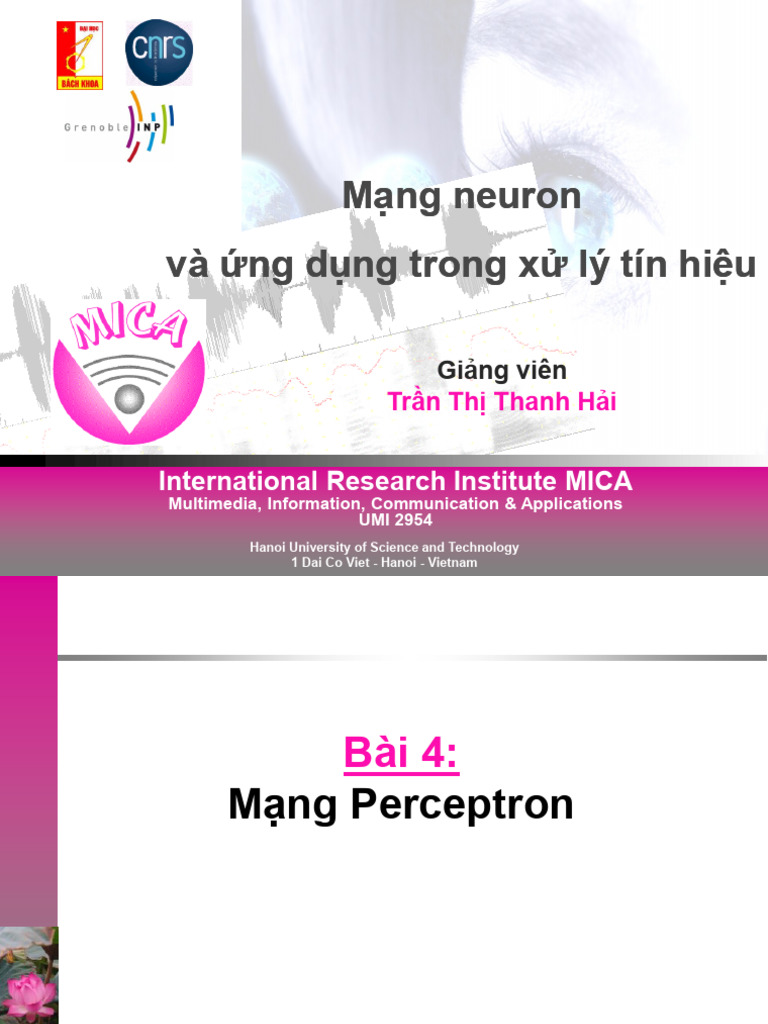 ĐẠI HỌC
BÁCH KHOA

cnrs

Grenoble INP

Mạng neuron

và ứng dụng trong xử lý tín hiệu

MICA

Giảng viên
Trần Thị Thanh Hải

International Research Institute MICA
Multimedia, Information, Communication & Applications
UMI 2954

Hanoi University of Science and Technology
1 Dai Co Viet - Hanoi - Vietnam

Bài 4:
Mạng Perceptron